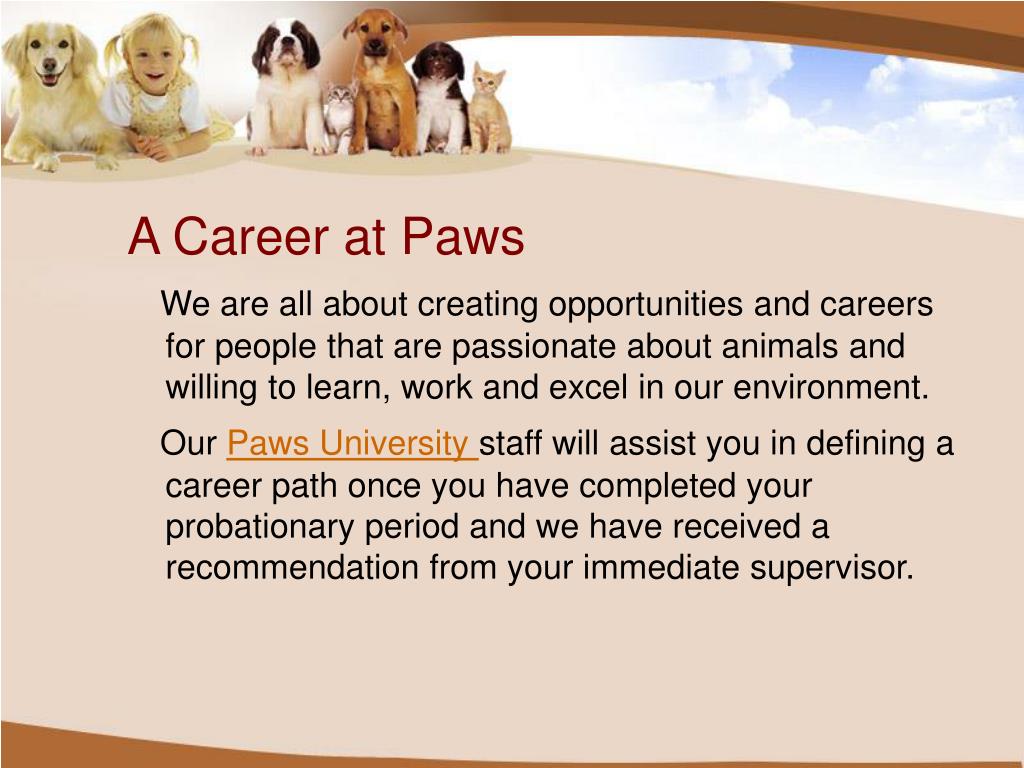 A Career at Paws

We are all about creating opportunities and careers for people that are passionate about animals and willing to learn, work and excel in our environment.

Our Paws University staff will assist you in defining a career path once you have completed your probationary period and we have received a recommendation from your immediate supervisor.